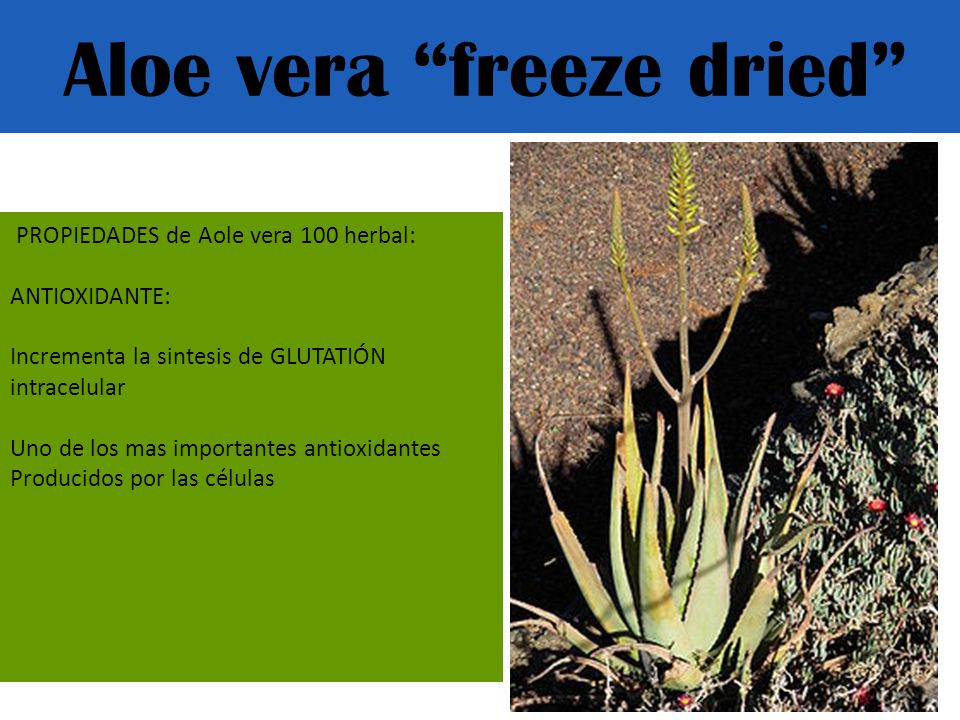 Aloe vera “freeze dried”

PROPIEDADES de Aole vera 100 herbal:

ANTIOXIDANTE:

Incrementa la sintesis de GLUTATIÓN intracelular

Uno de los mas importantes antioxidantes
Producidos por las células